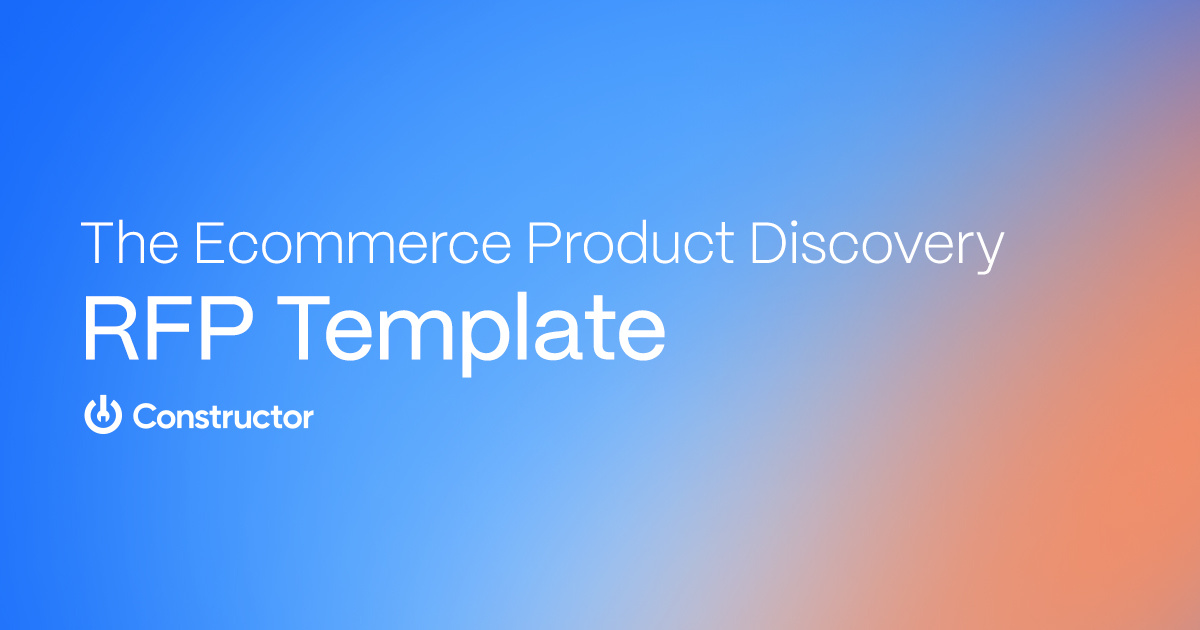 The Ecommerce Product Discovery
RFP Template

Constructor